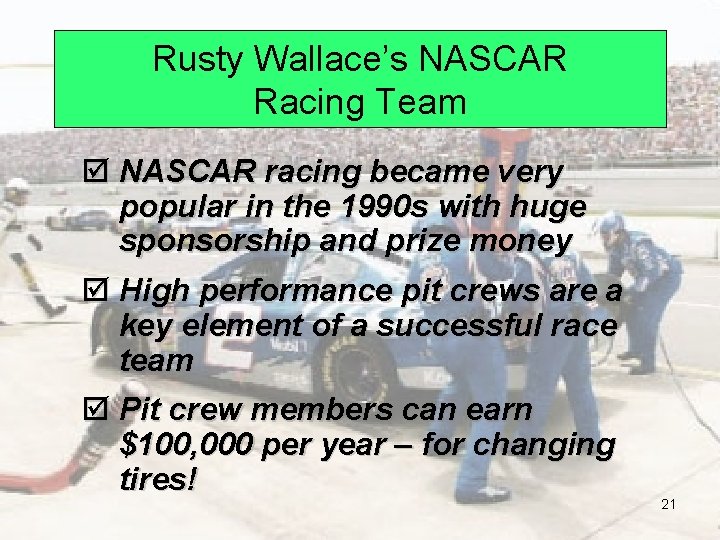 Rusty Wallace's NASCAR Racing Team

☑ NASCAR racing became very popular in the 1990s with huge sponsorship and prize money

☑ High performance pit crews are a key element of a successful race team

☑ Pit crew members can earn \$100,000 per year – for changing tires!

21